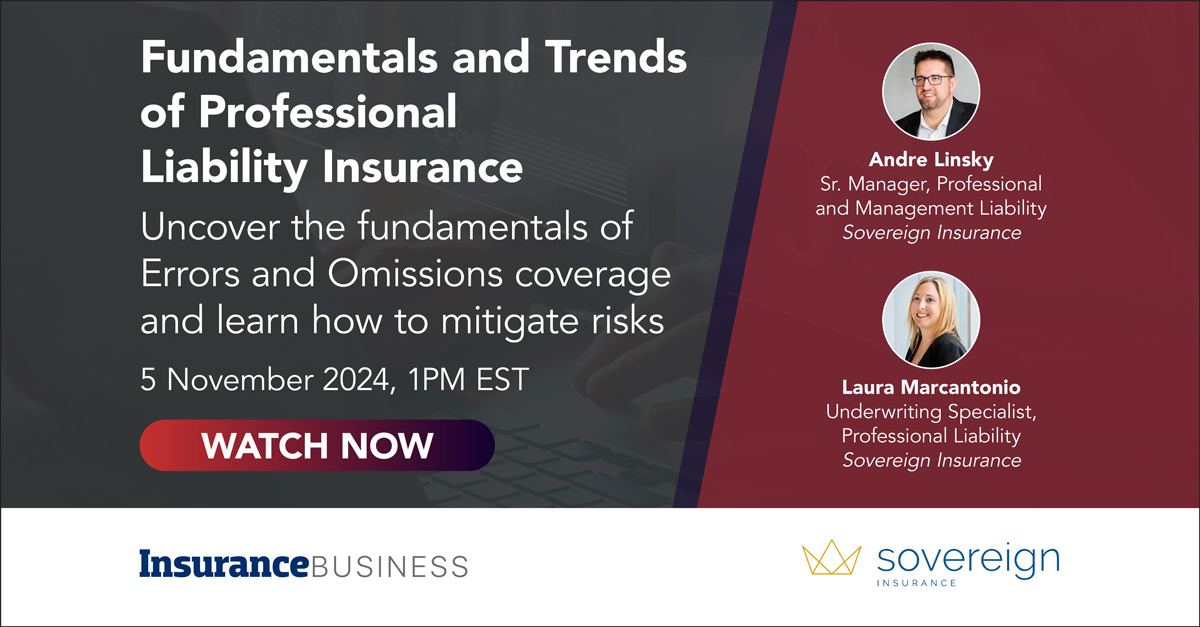 Fundamentals and Trends of Professional Liability Insurance

Uncover the fundamentals of Errors and Omissions coverage and learn how to mitigate risks

5 November 2024, 1PM EST

WATCH NOW

Andre Linsky
Sr. Manager, Professional and Management Liability
Sovereign Insurance

Laura Marcantonio
Underwriting Specialist, Professional Liability
Sovereign Insurance

InsuranceBUSINESS

sovereign
INSURANCE